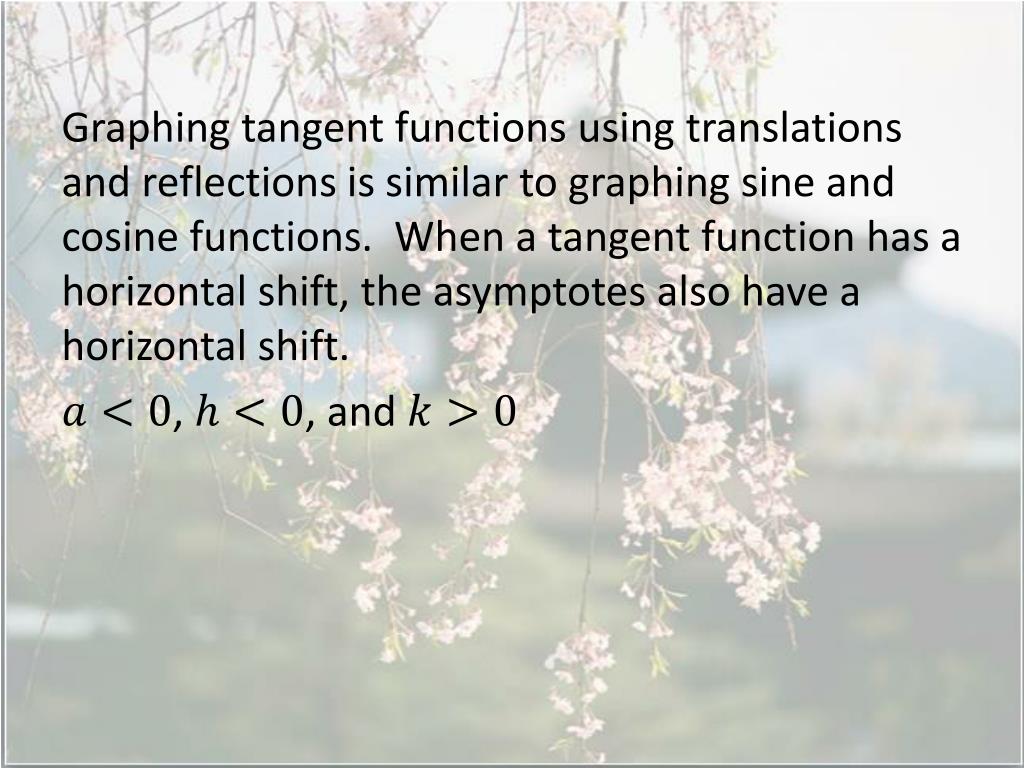 Graphing tangent functions using translations and reflections is similar to graphing sine and cosine functions.  When a tangent function has a horizontal shift, the asymptotes also have a horizontal shift.

$a < 0$, $h < 0$, and $k > 0$